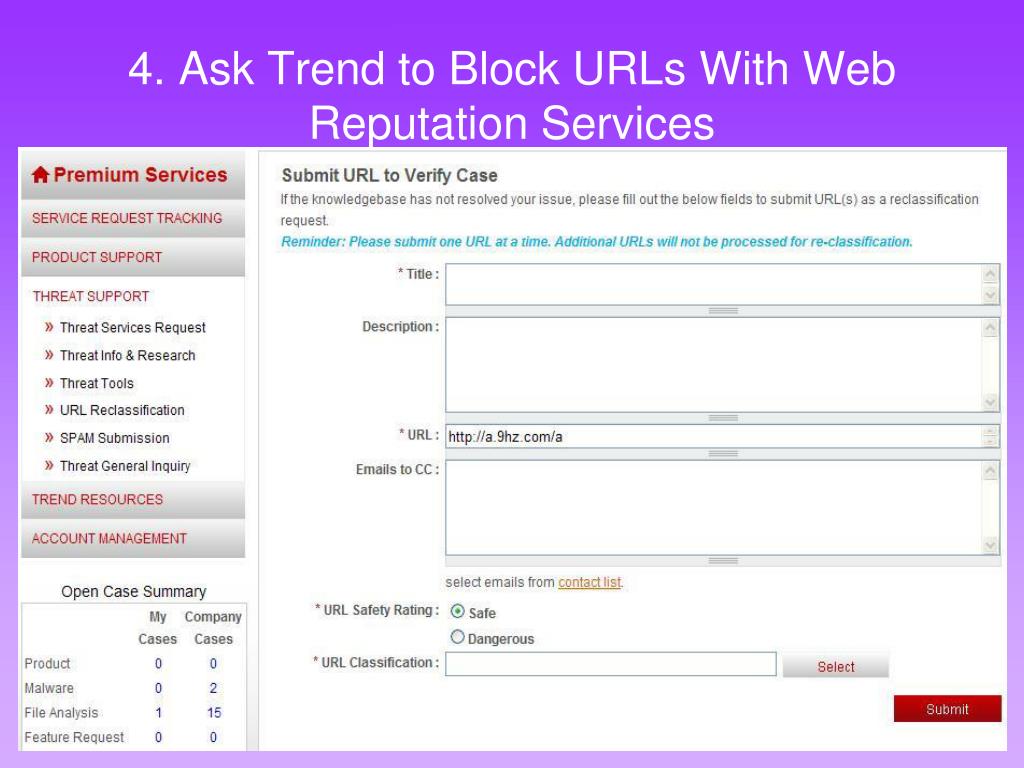 4. Ask Trend to Block URLs With Web Reputation Services

Premium Services

SERVICE REQUEST TRACKING

PRODUCT SUPPORT

THREAT SUPPORT

» Threat Services Request

» Threat Info & Research

» Threat Tools

» URL Reclassification

» SPAM Submission

» Threat General Inquiry

TREND RESOURCES

ACCOUNT MANAGEMENT

Open Case Summary

| | My Cases | Company Cases |
|---|---|---|
| Product | 0 | 0 |
| Malware | 0 | 2 |
| File Analysis | 1 | 15 |
| Feature Request | 0 | 0 |

Submit URL to Verify Case

If the knowledgebase has not resolved your issue, please fill out the below fields to submit URL(s) as a reclassification request.

Reminder: Please submit one URL at a time. Additional URLs will not be processed for re-classification.

* Title :

Description :

* URL : http://a.9hz.com/a

Emails to CC :

select emails from contact list.

* URL Safety Rating : Safe

Dangerous

* URL Classification :

Select

Submit